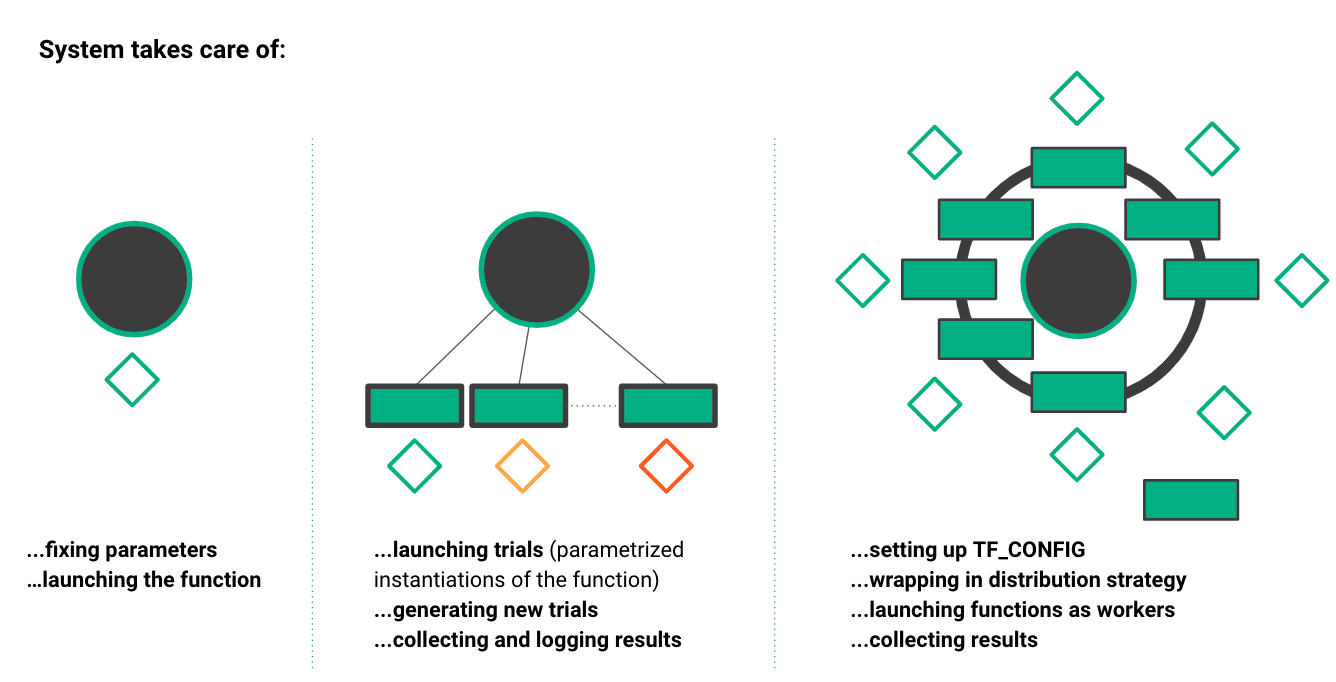 System takes care of:

...fixing parameters
…launching the function

...launching trials (parametrized instantiations of the function)
...generating new trials
...collecting and logging results

...setting up TF_CONFIG
...wrapping in distribution strategy
...launching functions as workers
...collecting results